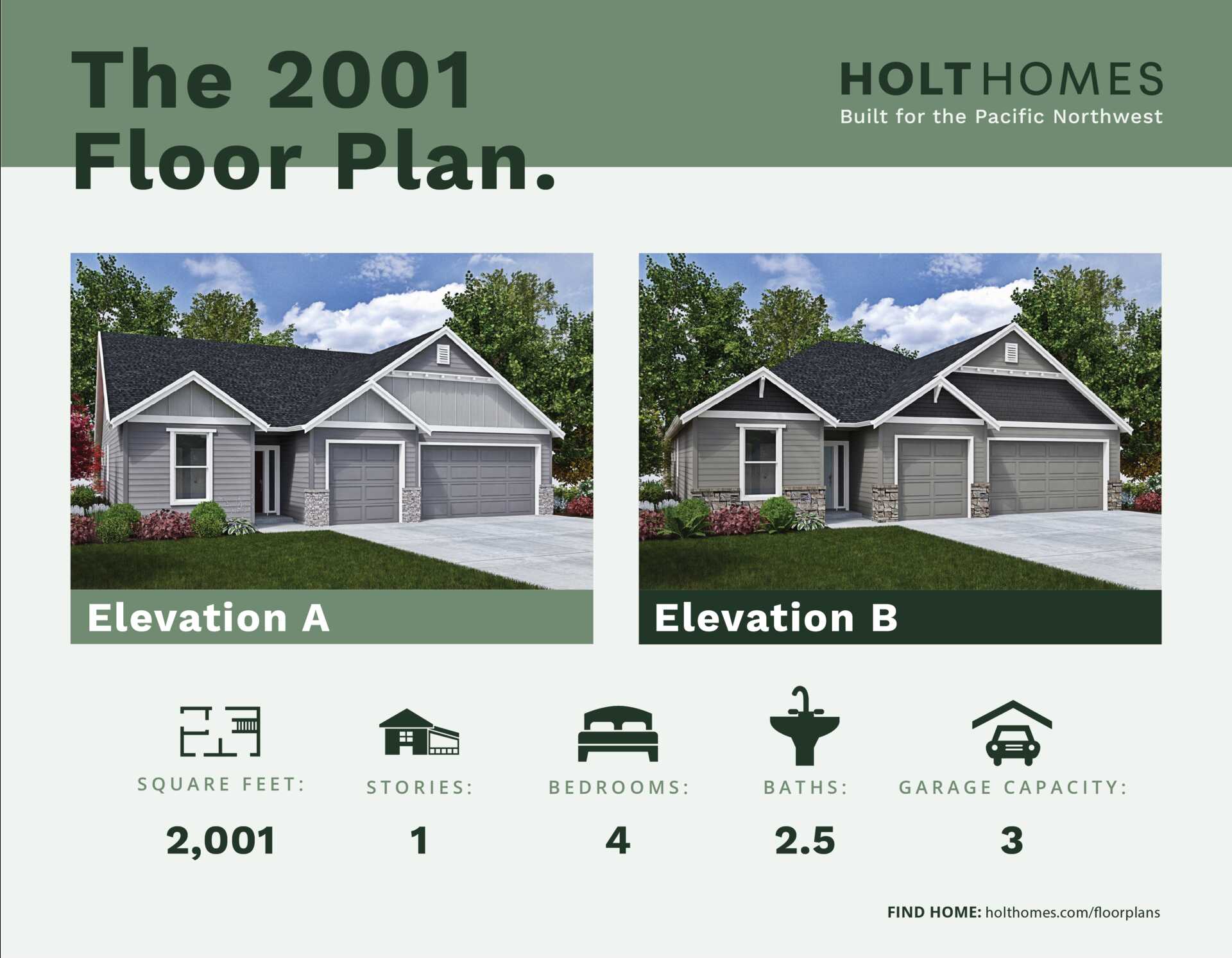 The 2001 Floor Plan.

HOLT HOMES
Built for the Pacific Northwest

Elevation A

Elevation B

SQUARE FEET:
2,001

STORIES:
1

BEDROOMS:
4

BATHS:
2.5

GARAGE CAPACITY:
3

FIND HOME: holthomes.com/floorplans